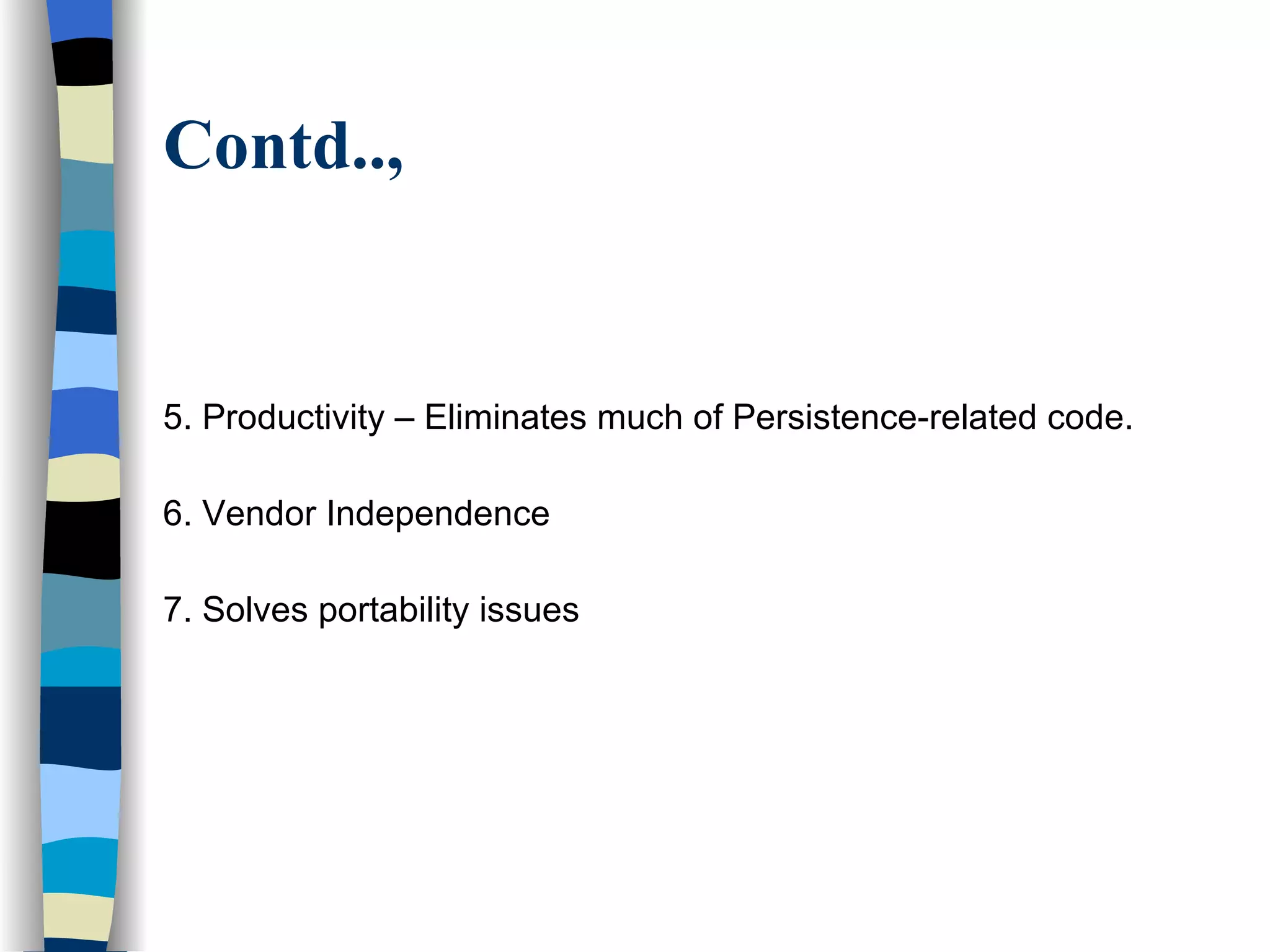 Contd..,

5. Productivity – Eliminates much of Persistence-related code.

6. Vendor Independence

7. Solves portability issues